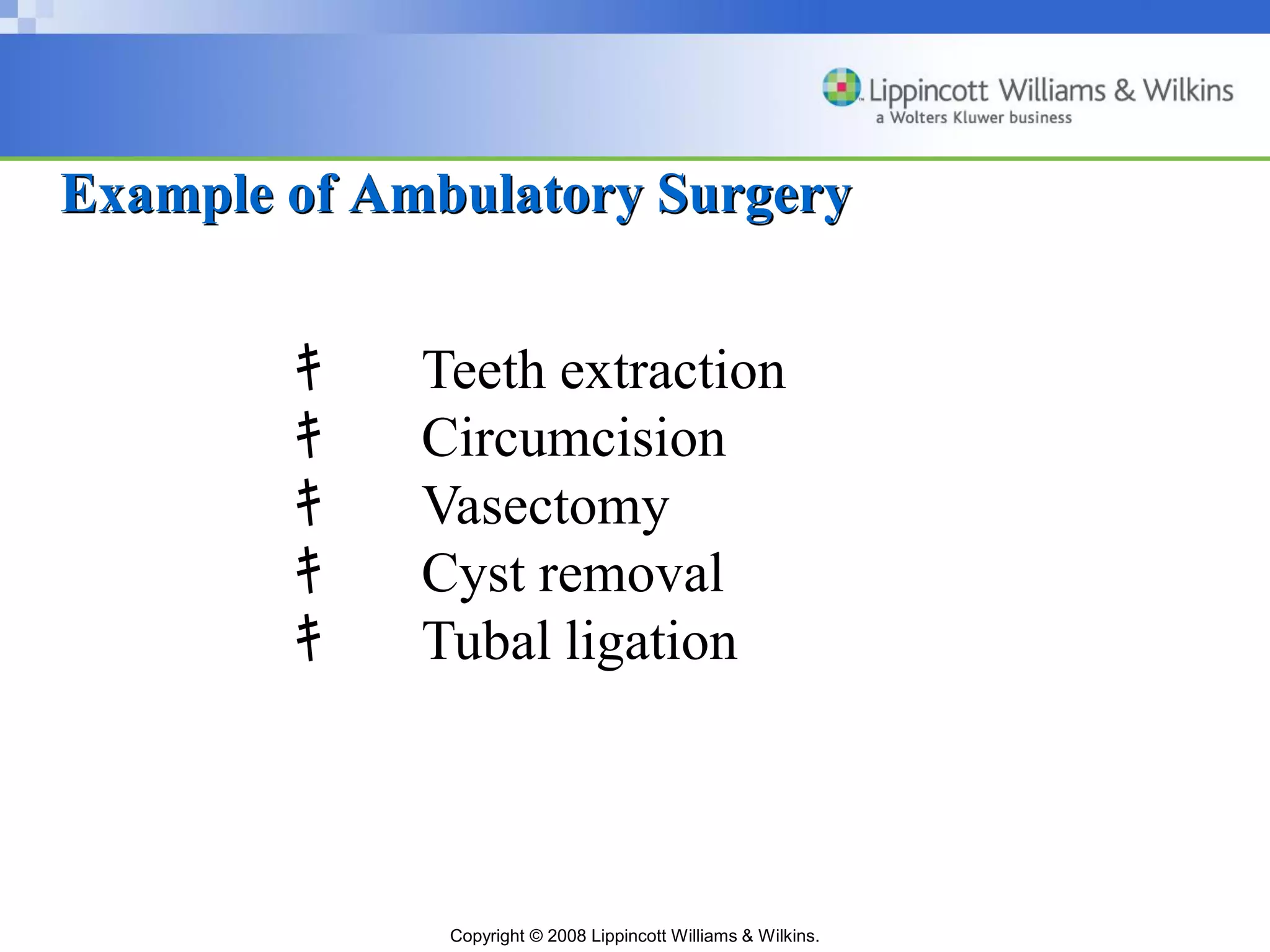 Lippincott Williams & Wilkins
a Wolters Kluwer business

Example of Ambulatory Surgery

ǂ Teeth extraction
ǂ Circumcision
ǂ Vasectomy
ǂ Cyst removal
ǂ Tubal ligation

Copyright © 2008 Lippincott Williams & Wilkins.